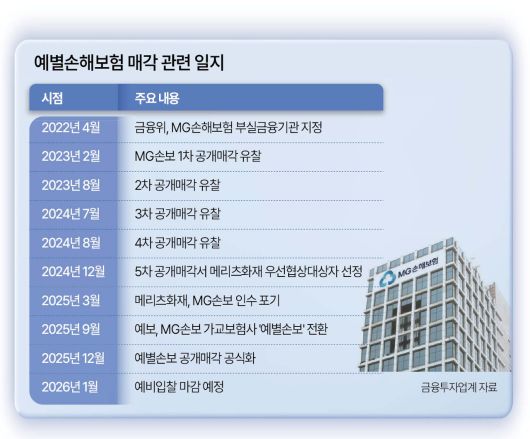 예별손해보험 매각 관련 일지

| 시점 | 주요 내용 |
|---|---|
| 2022년 4월 | 금융위, MG손해보험 부실금융기관 지정 |
| 2023년 2월 | MG손보 1차 공개매각 유찰 |
| 2023년 8월 | 2차 공개매각 유찰 |
| 2024년 7월 | 3차 공개매각 유찰 |
| 2024년 8월 | 4차 공개매각 유찰 |
| 2024년 12월 | 5차 공개매각서 메리츠화재 우선협상대상자 선정 |
| 2025년 3월 | 메리츠화재, MG손보 인수 포기 |
| 2025년 9월 | 예보, MG손보 가교보험사 '예별손보' 전환 |
| 2025년 12월 | 예별손보 공개매각 공식화 |
| 2026년 1월 | 예비입찰 마감 예정 |

MG손해보험

금융투자업계 자료